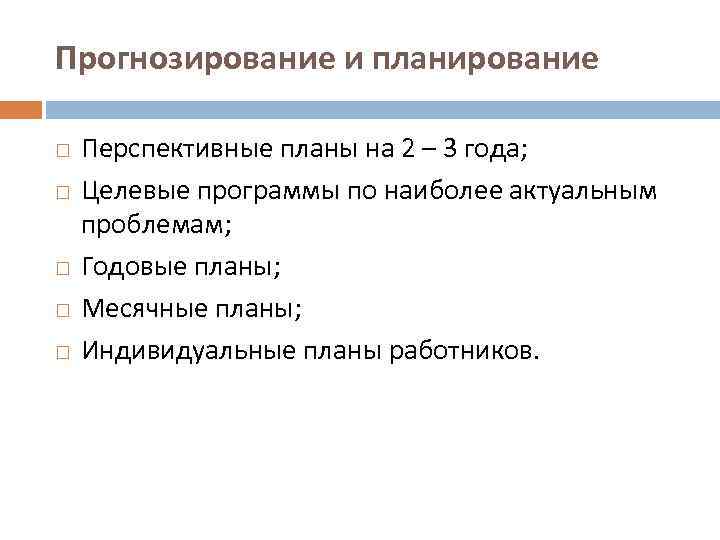 Прогнозирование и планирование

□ Перспективные планы на 2 – 3 года;
□ Целевые программы по наиболее актуальным проблемам;
□ Годовые планы;
□ Месячные планы;
□ Индивидуальные планы работников.